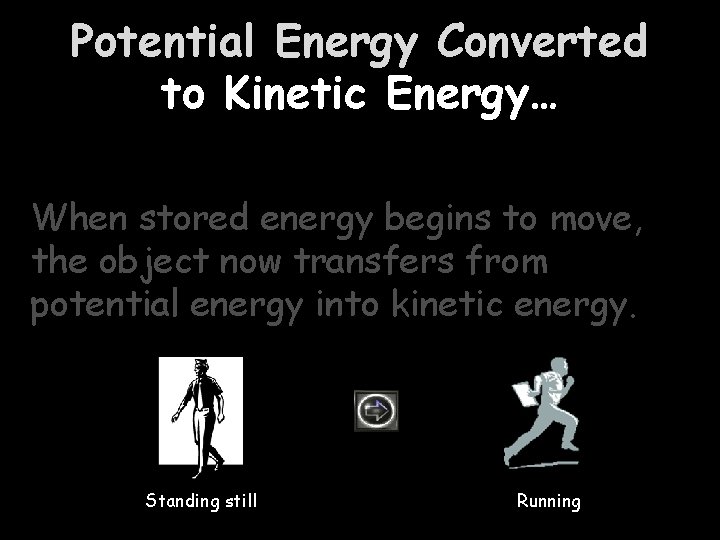 Potential Energy Converted to Kinetic Energy…

When stored energy begins to move, the object now transfers from potential energy into kinetic energy.

Standing still

Running